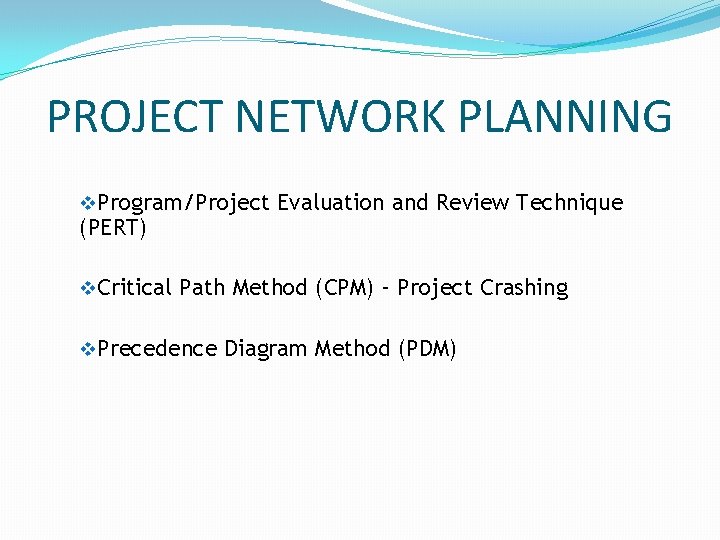 PROJECT NETWORK PLANNING

❖Program/Project Evaluation and Review Technique (PERT)

❖Critical Path Method (CPM) – Project Crashing

❖Precedence Diagram Method (PDM)